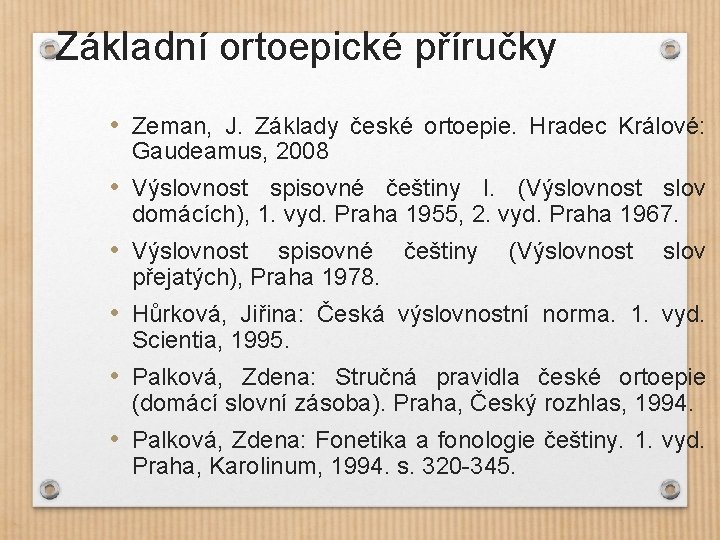 Základní ortoepické příručky

• Zeman, J. Základy české ortoepie. Hradec Králové: Gaudeamus, 2008

• Výslovnost spisovné češtiny I. (Výslovnost slov domácích), 1. vyd. Praha 1955, 2. vyd. Praha 1967.

• Výslovnost spisovné češtiny (Výslovnost slov přejatých), Praha 1978.

• Hůrková, Jiřina: Česká výslovnostní norma. 1. vyd. Scientia, 1995.

• Palková, Zdena: Stručná pravidla české ortoepie (domácí slovní zásoba). Praha, Český rozhlas, 1994.

• Palková, Zdena: Fonetika a fonologie češtiny. 1. vyd. Praha, Karolinum, 1994. s. 320-345.